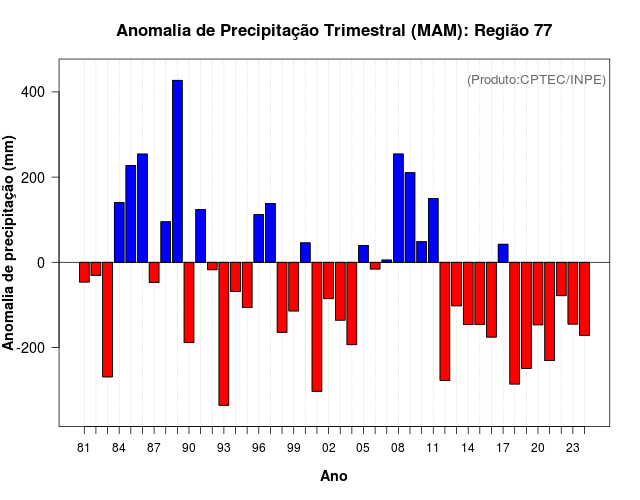 Anomalia de Precipitação Trimestral (MAM): Região 77

(Produto:CPTEC/INPE)

Anomalia de precipitação (mm)

400
200
0
-200

81 84 87 90 93 96 99 02 05 08 11 14 17 20 23

Ano